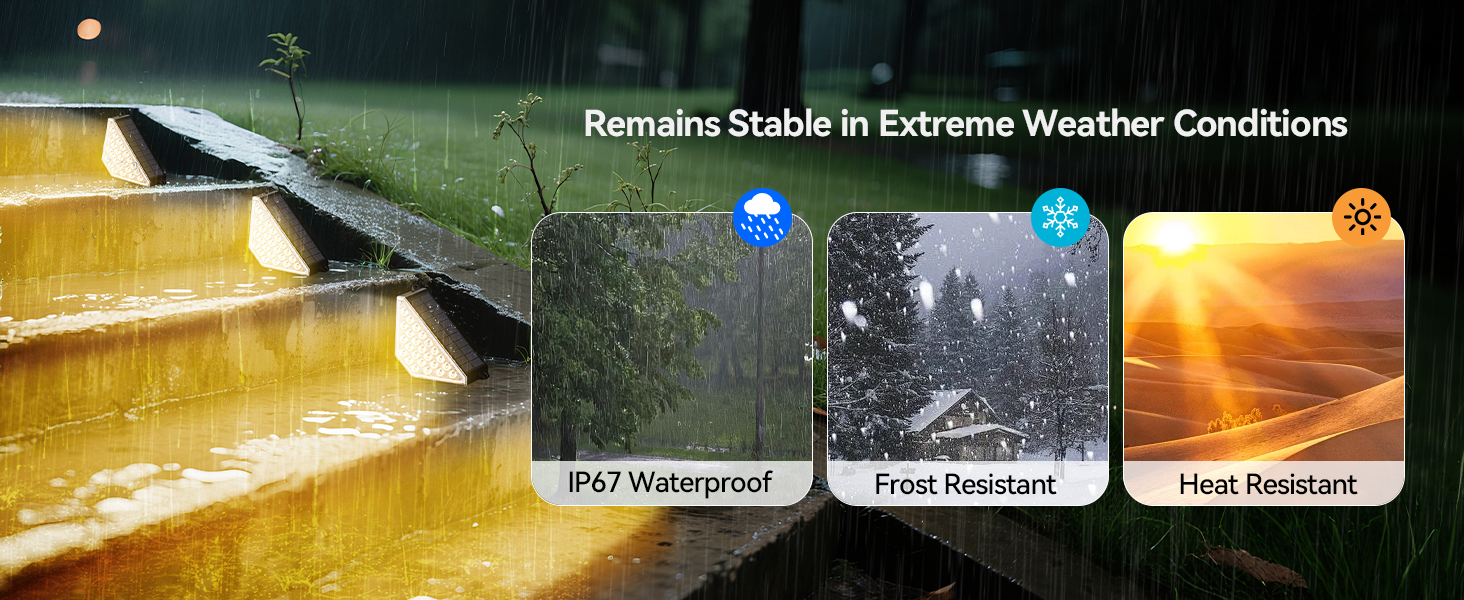 Remains Stable in Extreme Weather Conditions

IP67 Waterproof

Frost Resistant

Heat Resistant